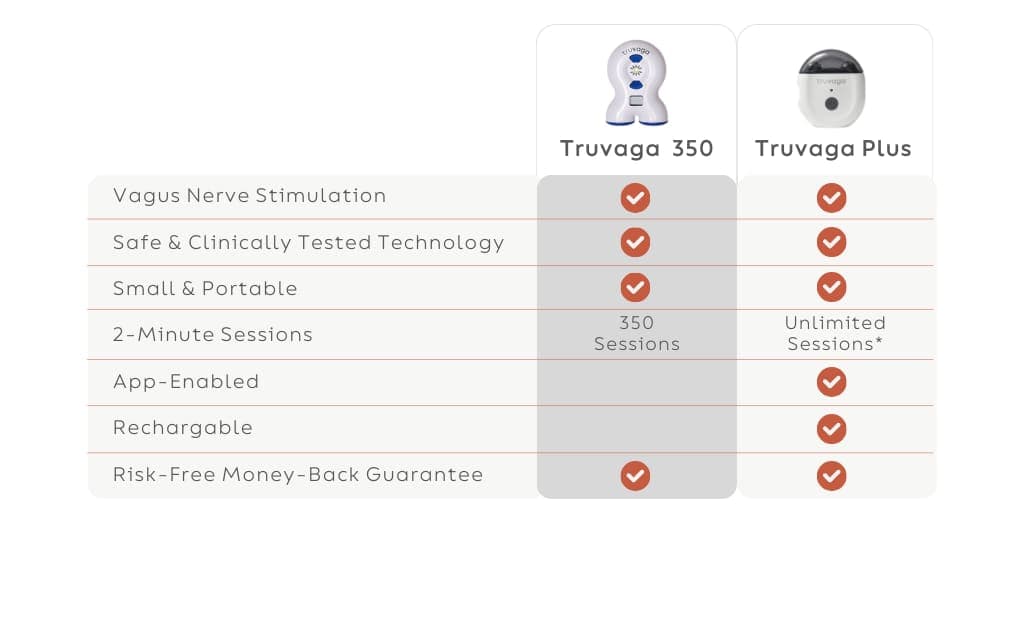 | | Truvaga 350 | Truvaga Plus |
|---|---|---|
| Vagus Nerve Stimulation | ✓ | ✓ |
| Safe & Clinically Tested Technology | ✓ | ✓ |
| Small & Portable | ✓ | ✓ |
| 2-Minute Sessions | 350 Sessions | Unlimited Sessions* |
| App-Enabled | | ✓ |
| Rechargable | | ✓ |
| Risk-Free Money-Back Guarantee | ✓ | ✓ |